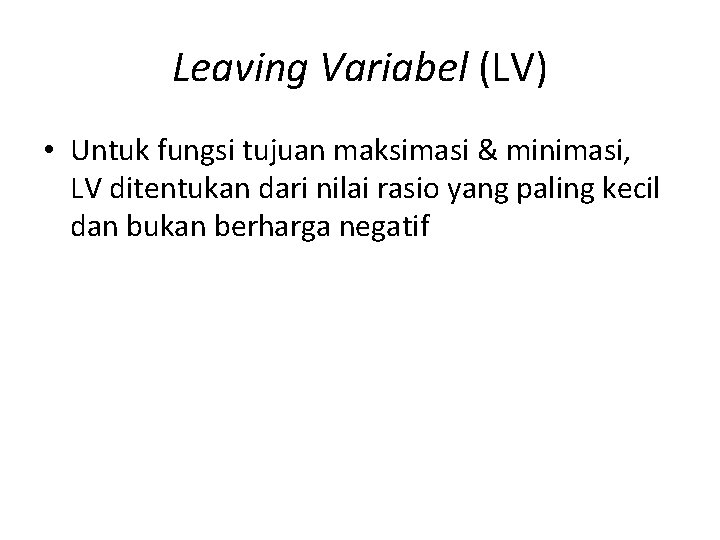 Leaving Variabel (LV)

• Untuk fungsi tujuan maksimasi & minimasi, LV ditentukan dari nilai rasio yang paling kecil dan bukan berharga negatif